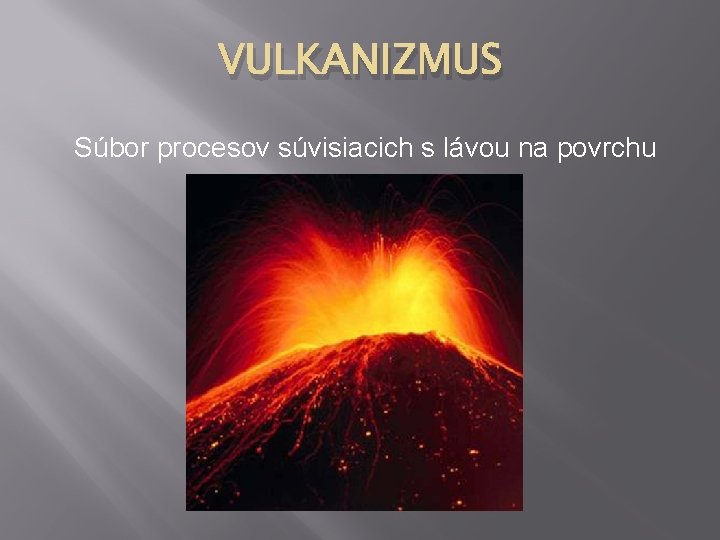 VULKANIZMUS

Súbor procesov súvisiacich s lávou na povrchu